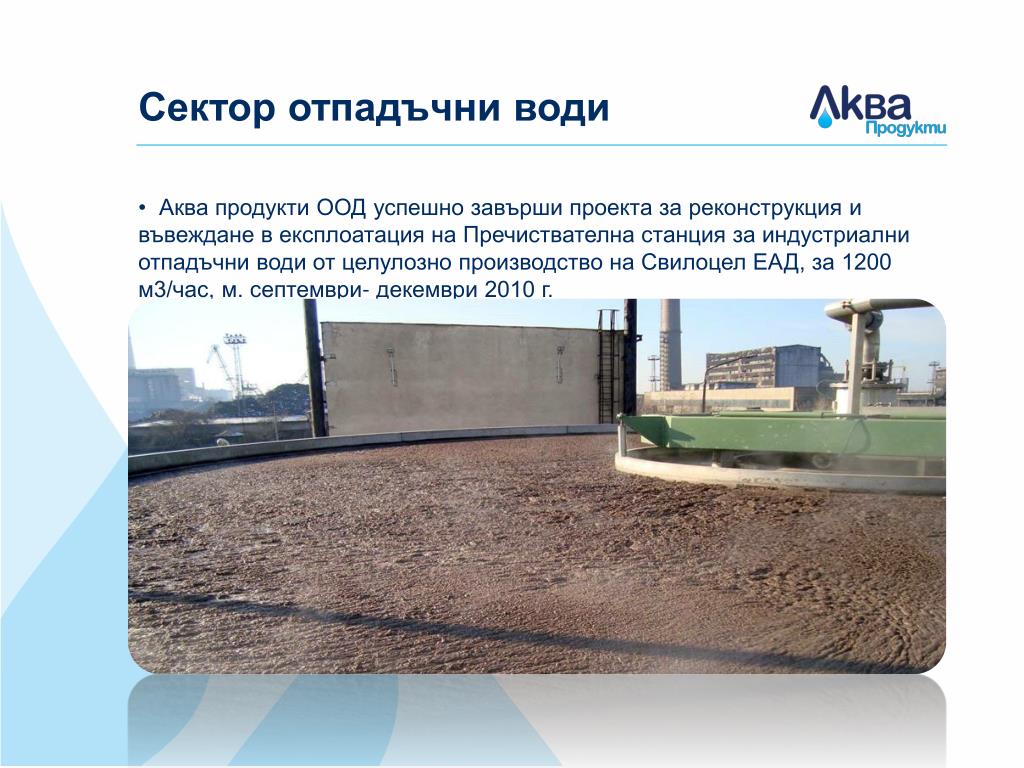 Сектор отпадъчни води

Аква Продукти

• Аква продукти ООД успешно завърши проекта за реконструкция и въвеждане в експлоатация на Пречиствателна станция за индустриални отпадъчни води от целулозно производство на Свилоцел ЕАД, за 1200 м3/час, м. септември- декември 2010 г.